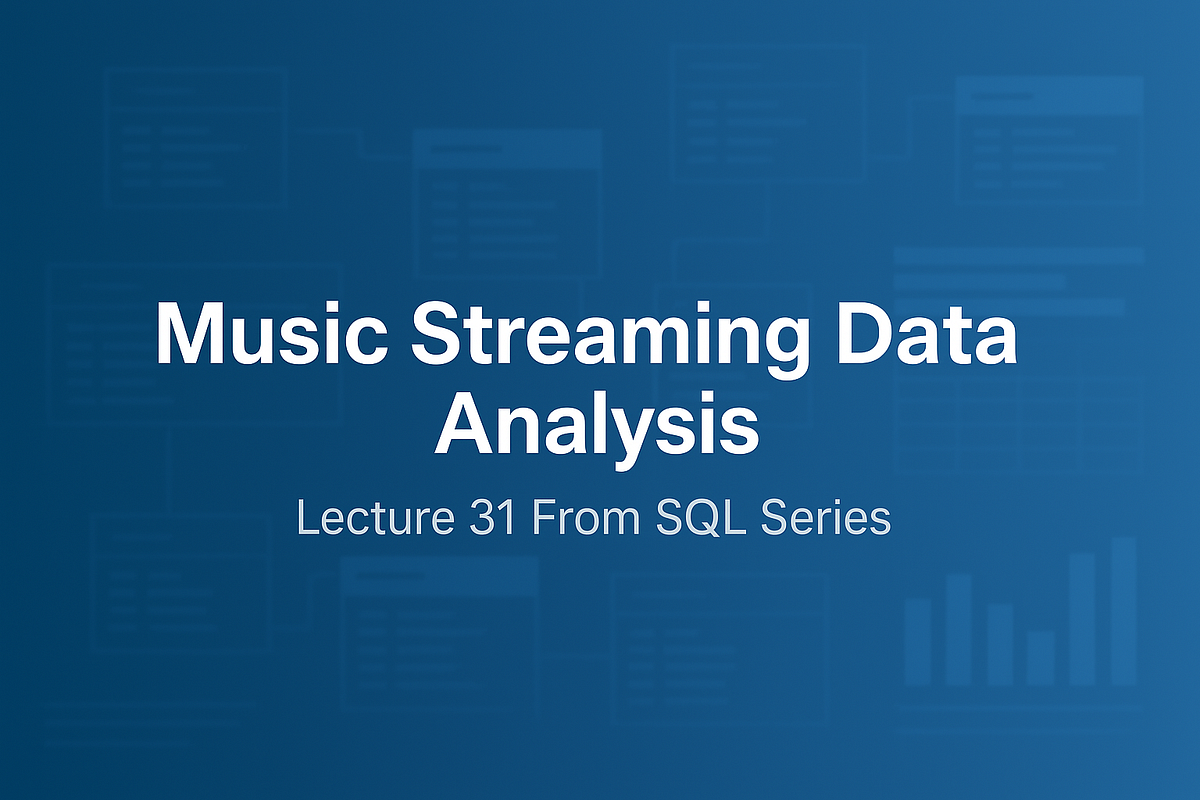 Music Streaming Data Analysis

Lecture 31 From SQL Series